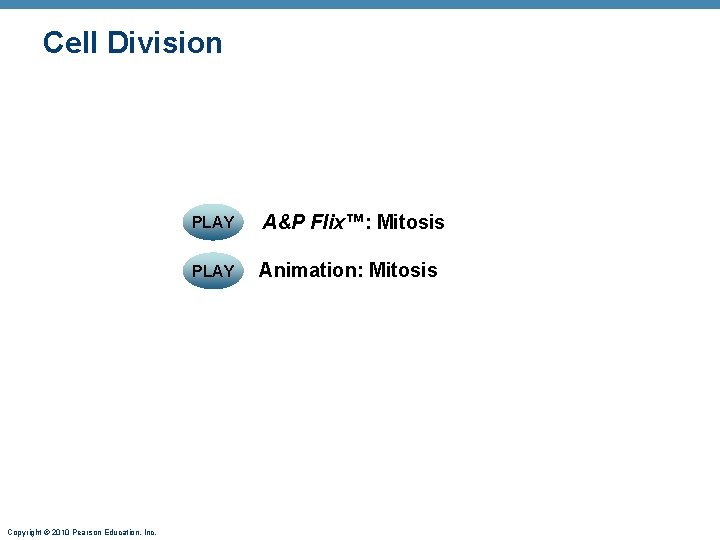 Cell Division

PLAY A&P Flix™: Mitosis

PLAY Animation: Mitosis

Copyright © 2010 Pearson Education, Inc.